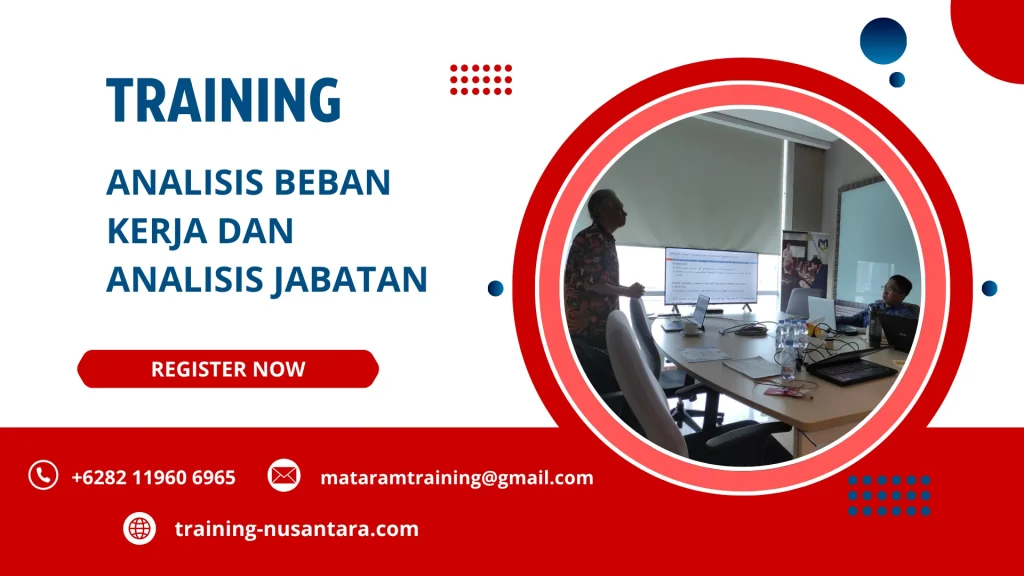 TRAINING

ANALISIS BEBAN KERJA DAN ANALISIS JABATAN

REGISTER NOW

+6282 11960 6965

mataramtraining@gmail.com

training-nusantara.com